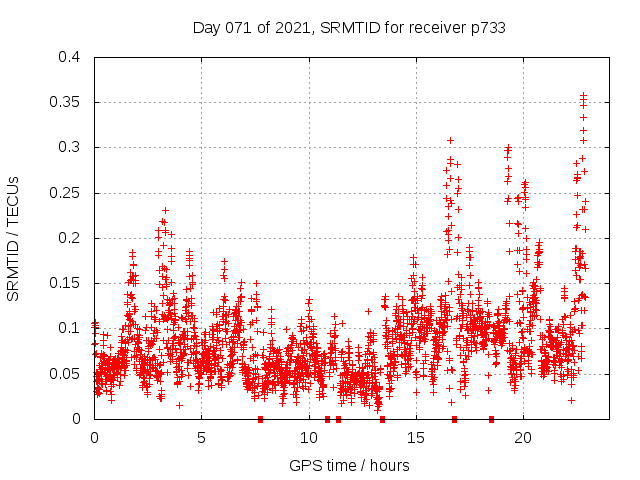 Day 071 of 2021, SRMTID for receiver p733

SRMTID / TECUs

0.4
0.35
0.3
0.25
0.2
0.15
0.1
0.05
0

0
5
10
15
20

GPS time / hours